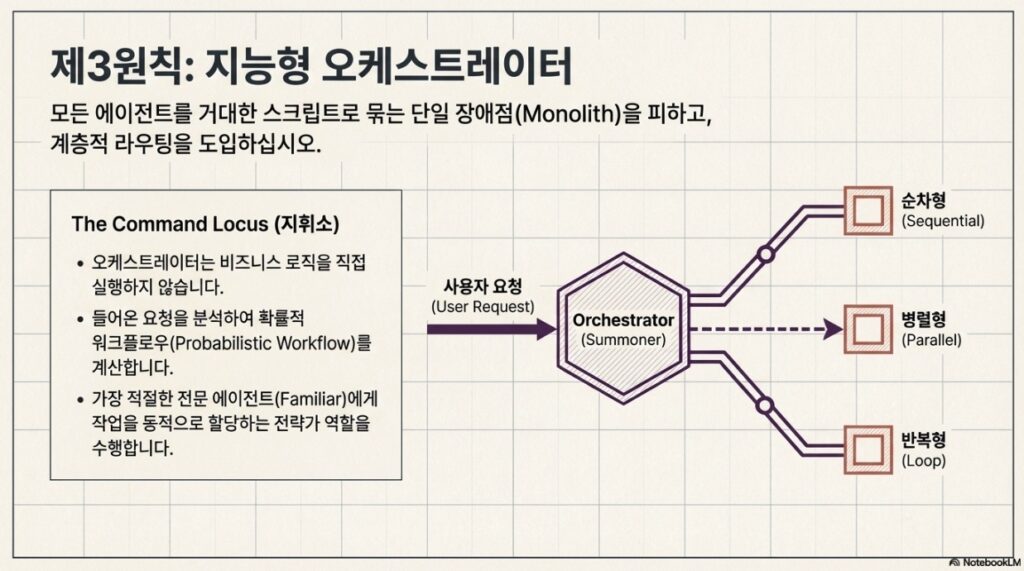 제3원칙: 지능형 오케스트레이터

모든 에이전트를 거대한 스크립트로 묶는 단일 장애점(Monolith)을 피하고, 계층적 라우팅을 도입하십시오.

The Command Locus (지휘소)

• 오케스트레이터는 비즈니스 로직을 직접 실행하지 않습니다.
• 들어온 요청을 분석하여 확률적 워크플로우(Probabilistic Workflow)를 계산합니다.
• 가장 적절한 전문 에이전트(Familiar)에게 작업을 동적으로 할당하는 전략가 역할을 수행합니다.

사용자 요청
(User Request)

Orchestrator
(Summoner)

순차형
(Sequential)

병렬형
(Parallel)

반복형
(Loop)

NotebookLM